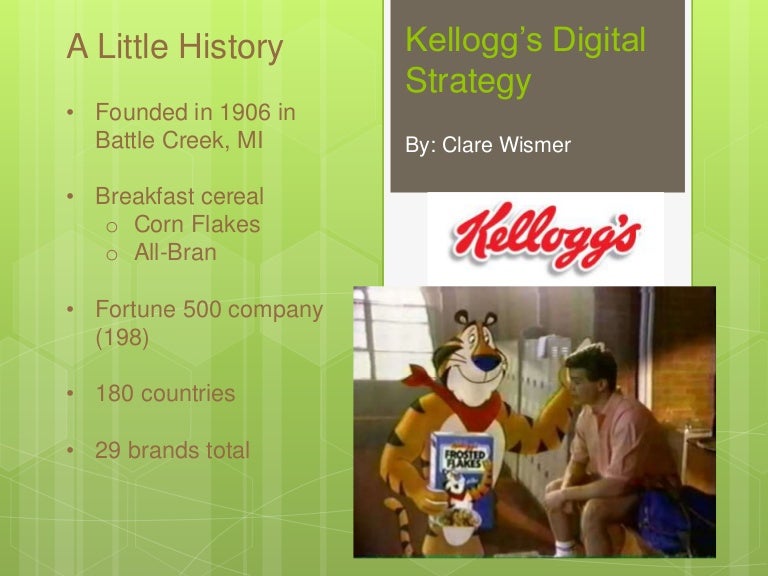 A Little History

• Founded in 1906 in Battle Creek, MI

• Breakfast cereal
  o Corn Flakes
  o All-Bran

• Fortune 500 company (198)

• 180 countries

• 29 brands total

Kellogg's Digital Strategy

By: Clare Wismer

Kellogg's

FROSTED FLAKES